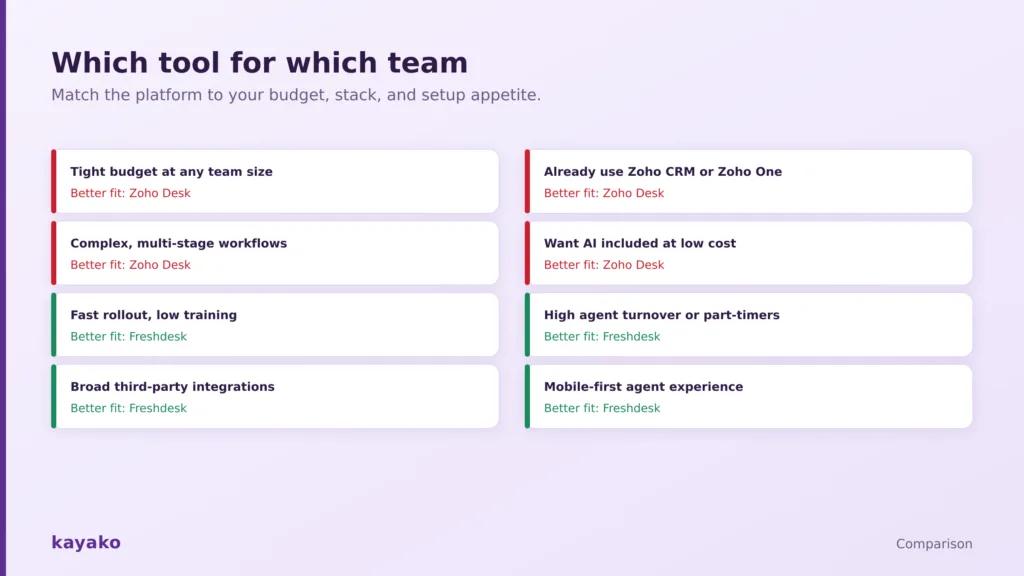 Which tool for which team

Match the platform to your budget, stack, and setup appetite.

Tight budget at any team size
Better fit: Zoho Desk

Complex, multi-stage workflows
Better fit: Zoho Desk

Fast rollout, low training
Better fit: Freshdesk

Broad third-party integrations
Better fit: Freshdesk

Already use Zoho CRM or Zoho One
Better fit: Zoho Desk

Want AI included at low cost
Better fit: Zoho Desk

High agent turnover or part-timers
Better fit: Freshdesk

Mobile-first agent experience
Better fit: Freshdesk

kayako

Comparison